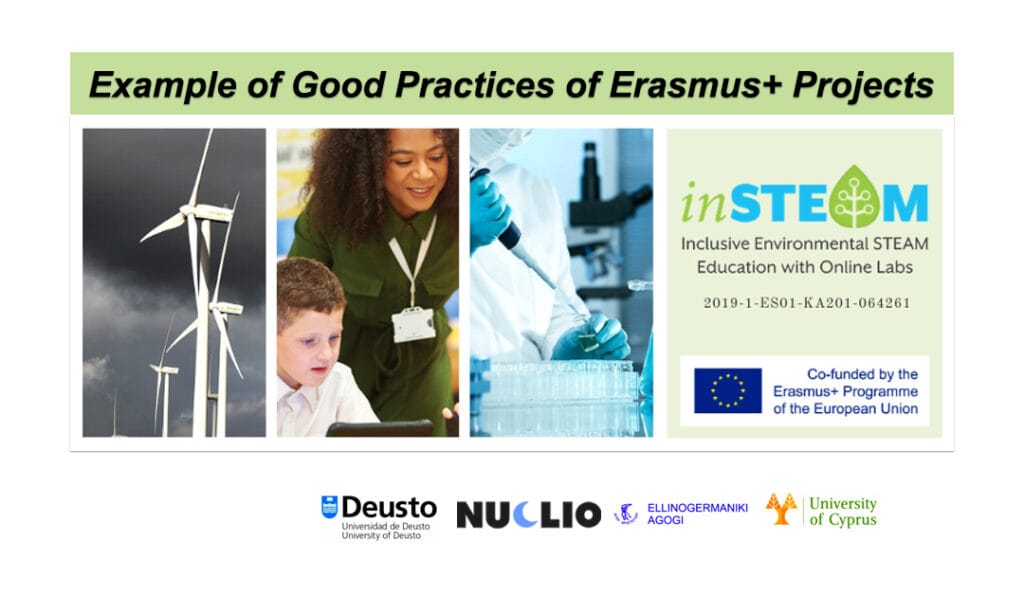 Example of Good Practices of Erasmus+ Projects

inSTEAM
Inclusive Environmental STEAM Education with Online Labs

2019-1-ES01-KA201-064261

Co-funded by the Erasmus+ Programme of the European Union

Deusto
Universidad de Deusto
University of Deusto

NUCLIO

ELLINOGERMANIKI AGOGI

University of Cyprus